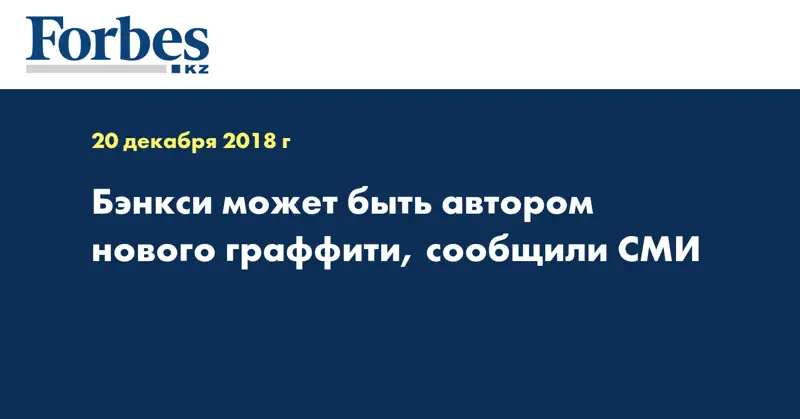 Forbes
KZ

20 декабря 2018 г

Бэнкси может быть автором нового граффити, сообщили СМИ